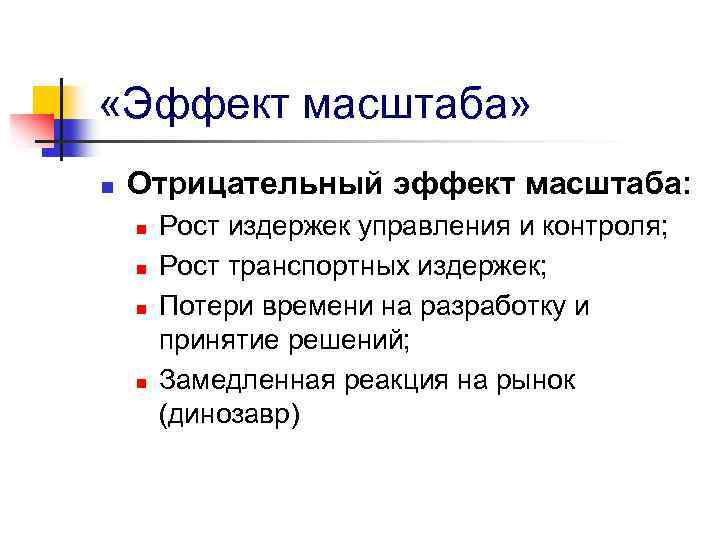 «Эффект масштаба»

Отрицательный эффект масштаба:

Рост издержек управления и контроля;

Рост транспортных издержек;

Потери времени на разработку и принятие решений;

Замедленная реакция на рынок (динозавр)